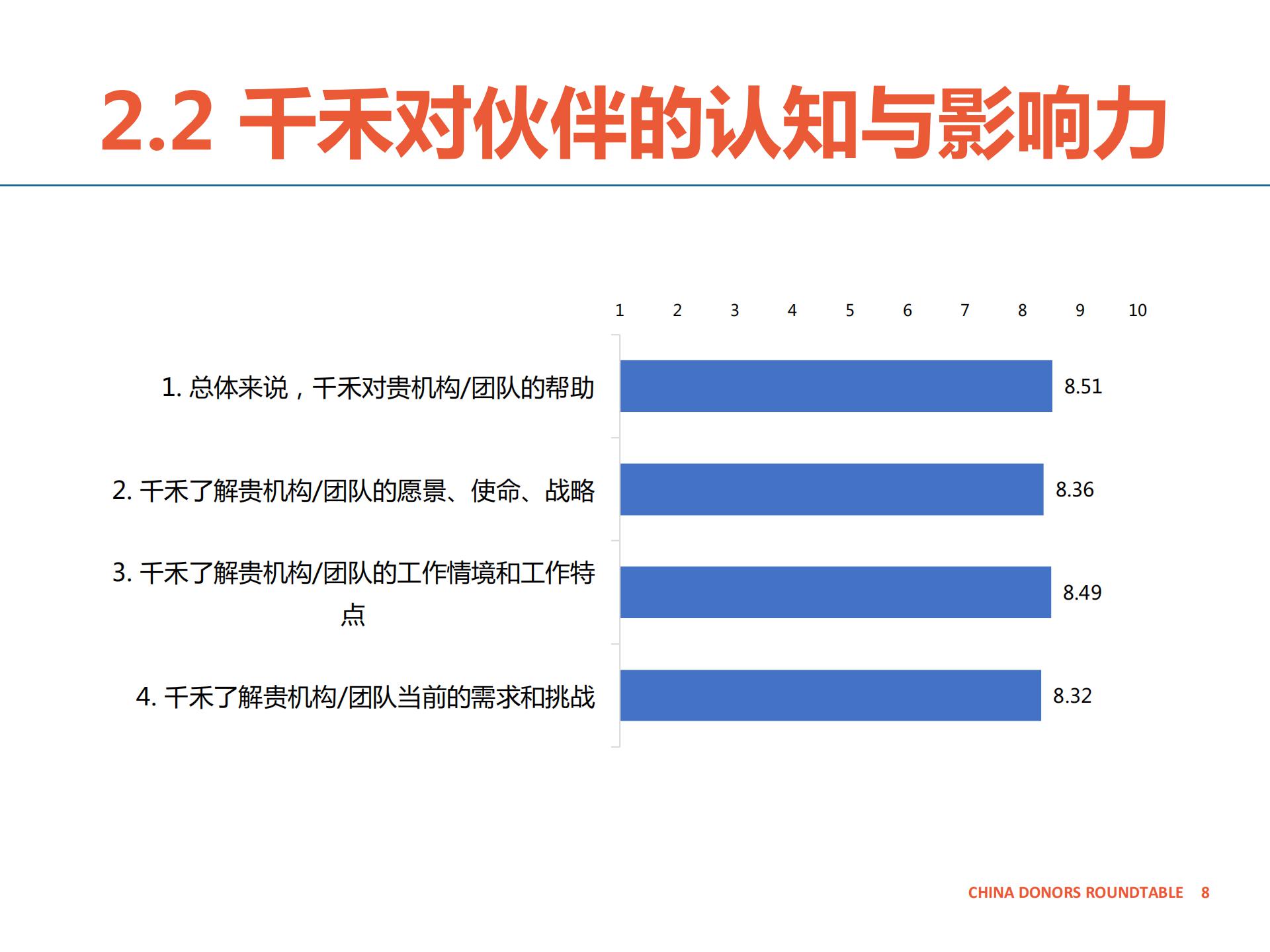 2.2 千禾对伙伴的认知与影响力

1 2 3 4 5 6 7 8 9 10

1. 总体来说，千禾对贵机构/团队的帮助 8.51

2. 千禾了解贵机构/团队的愿景、使命、战略 8.36

3. 千禾了解贵机构/团队的工作情境和工作特点 8.49

4. 千禾了解贵机构/团队当前的需求和挑战 8.32

CHINA DONORS ROUNDTABLE 8